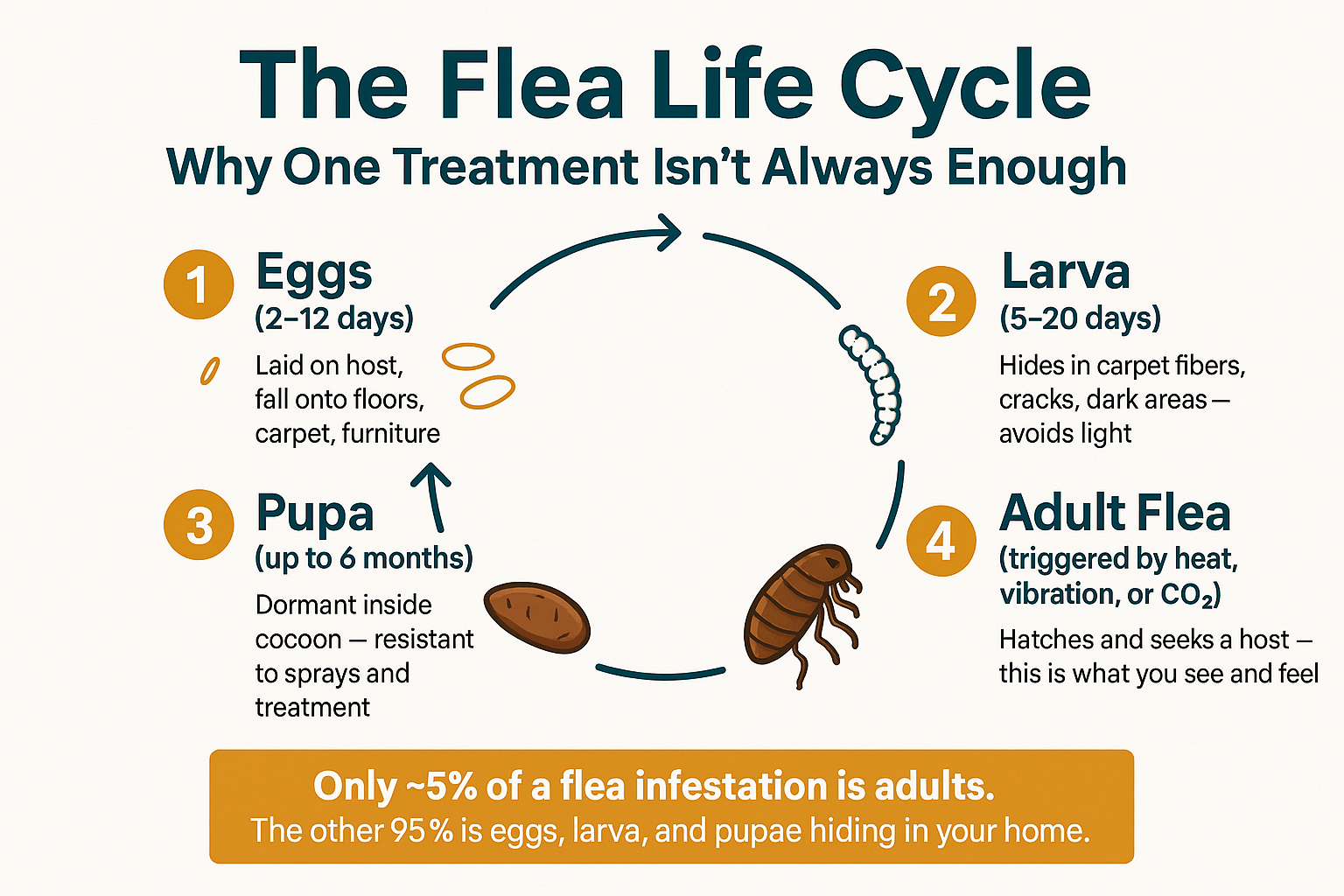 The Flea Life Cycle

Why One Treatment Isn't Always Enough

1 Eggs
(2–12 days)
Laid on host, fall onto floors, carpet, furniture

2 Larva
(5–20 days)
Hides in carpet fibers, cracks, dark areas — avoids light

3 Pupa
(up to 6 months)
Dormant inside cocoon — resistant to sprays and treatment

4 Adult Flea
(triggered by heat, vibration, or $CO_2$)
Hatches and seeks a host — this is what you see and feel

Only ~5% of a flea infestation is adults.
The other 95% is eggs, larva, and pupae hiding in your home.